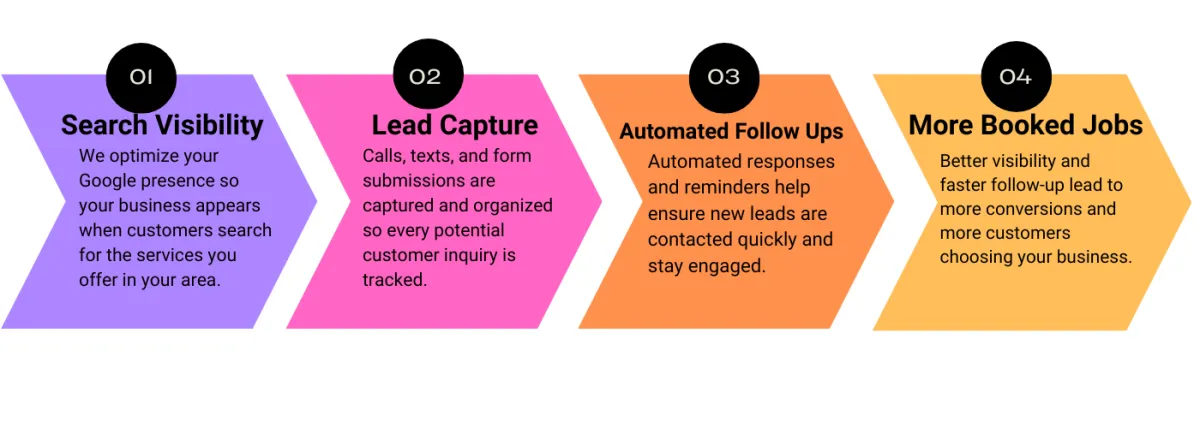 01
Search Visibility
We optimize your Google presence so your business appears when customers search for the services you offer in your area.

02
Lead Capture
Calls, texts, and form submissions are captured and organized so every potential customer inquiry is tracked.

03
Automated Follow Ups
Automated responses and reminders help ensure new leads are contacted quickly and stay engaged.

04
More Booked Jobs
Better visibility and faster follow-up lead to more conversions and more customers choosing your business.